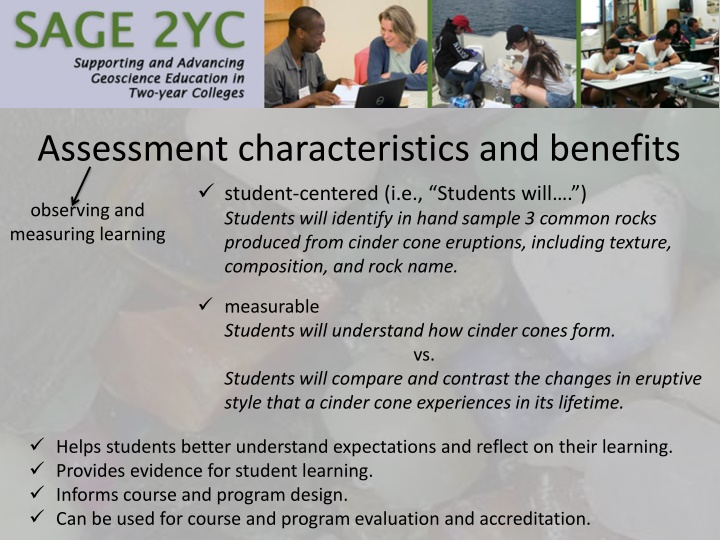 SAGE 2YC
Supporting and Advancing Geoscience Education in Two-year Colleges

Assessment characteristics and benefits

observing and measuring learning

✓ student-centered (i.e., "Students will….")
Students will identify in hand sample 3 common rocks produced from cinder cone eruptions, including texture, composition, and rock name.

✓ measurable
Students will understand how cinder cones form.
vs.
Students will compare and contrast the changes in eruptive style that a cinder cone experiences in its lifetime.

✓ Helps students better understand expectations and reflect on their learning.
✓ Provides evidence for student learning.
✓ Informs course and program design.
✓ Can be used for course and program evaluation and accreditation.